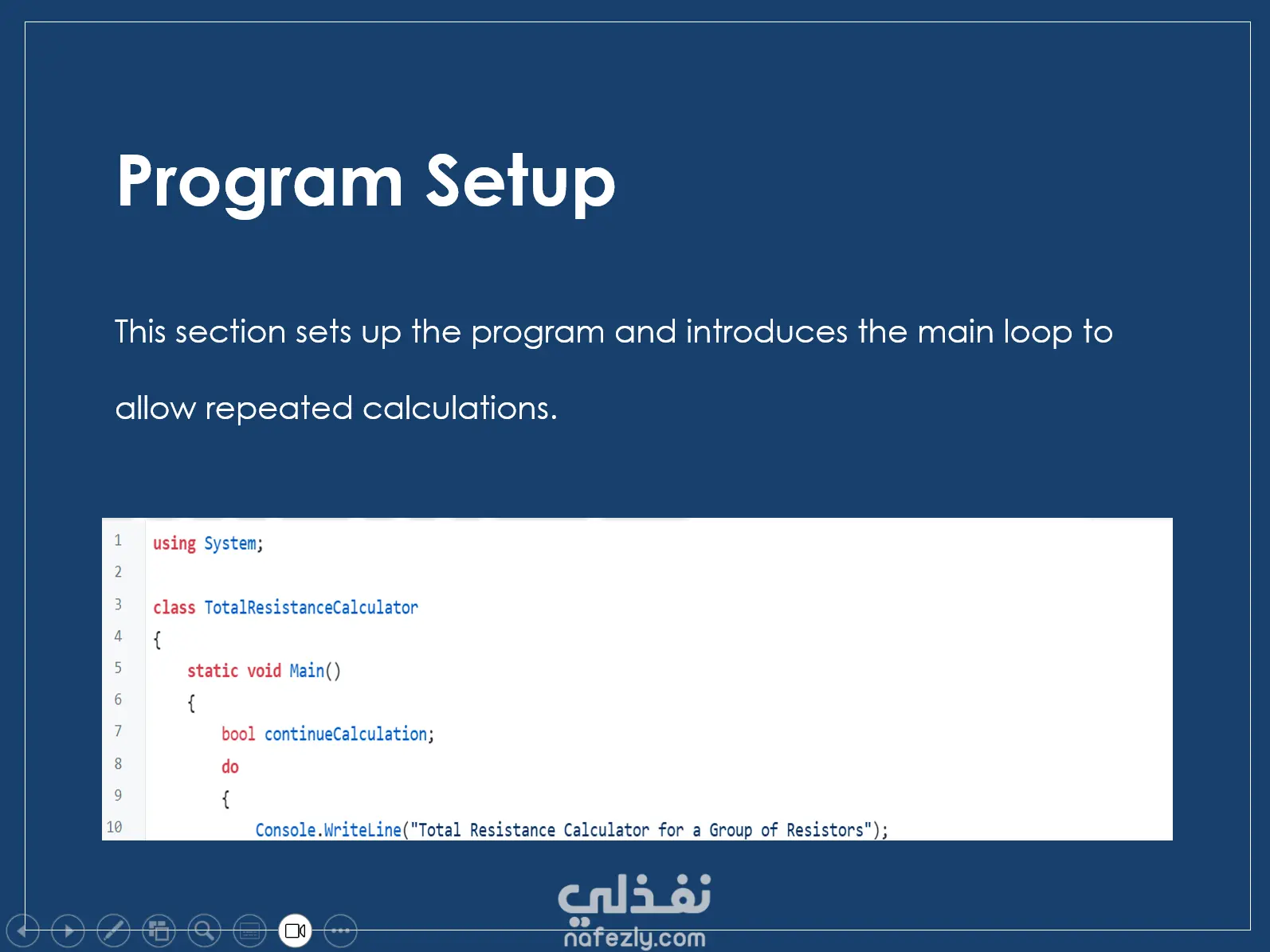 Program Setup

This section sets up the program and introduces the main loop to allow repeated calculations.

1 using System;
2
3 class TotalResistanceCalculator
4 {
5     static void Main()
6     {
7         bool continueCalculation;
8         do
9         {
10            Console.WriteLine("Total Resistance Calculator for a Group of Resistors");

نفذلي
nafezly.com